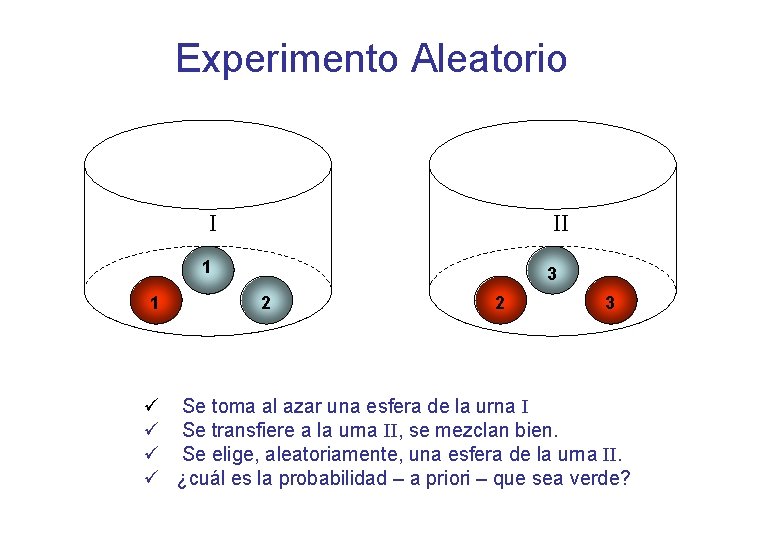 Experimento Aleatorio

I

1

1

2

II

3

2

3

✓ Se toma al azar una esfera de la urna I
✓ Se transfiere a la urna II, se mezclan bien.
✓ Se elige, aleatoriamente, una esfera de la urna II.
✓ ¿cuál es la probabilidad – a priori – que sea verde?